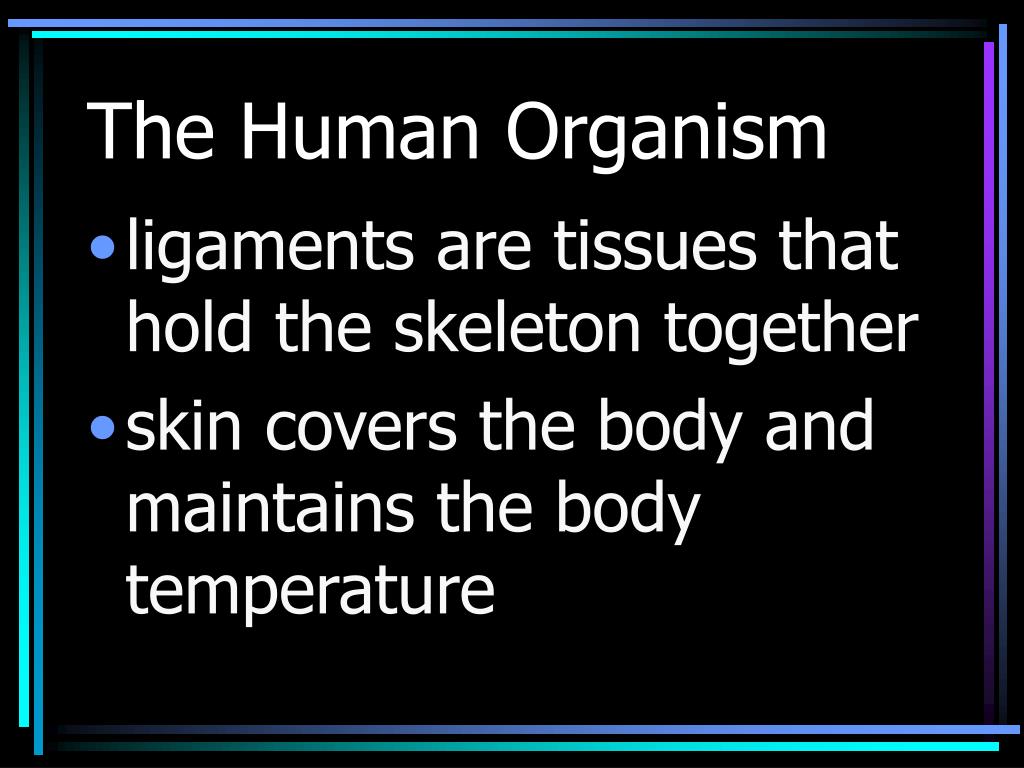 The Human Organism

• ligaments are tissues that hold the skeleton together
• skin covers the body and maintains the body temperature